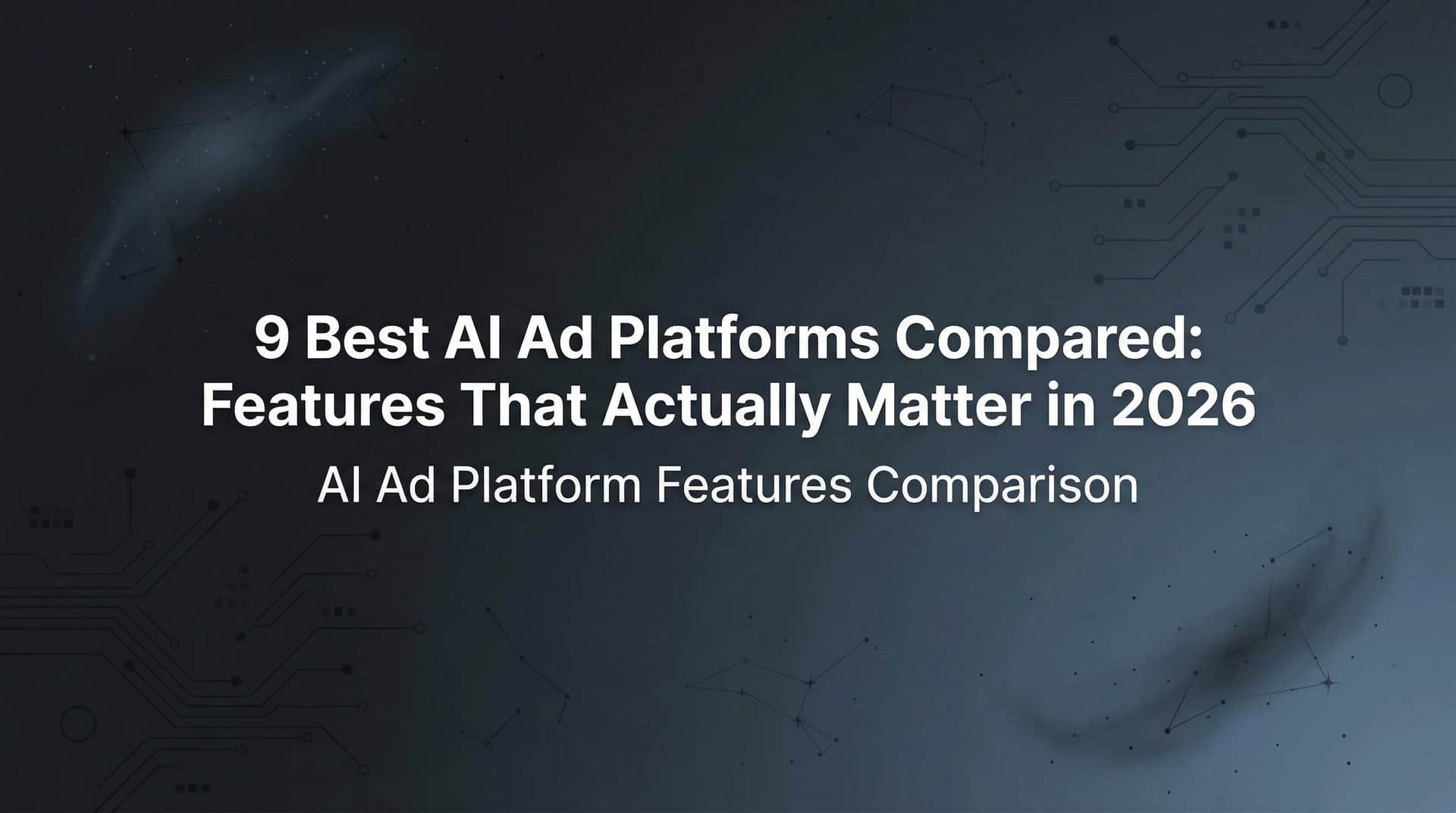 9 Best AI Ad Platforms Compared: Features That Actually Matter in 2026

AI Ad Platform Features Comparison